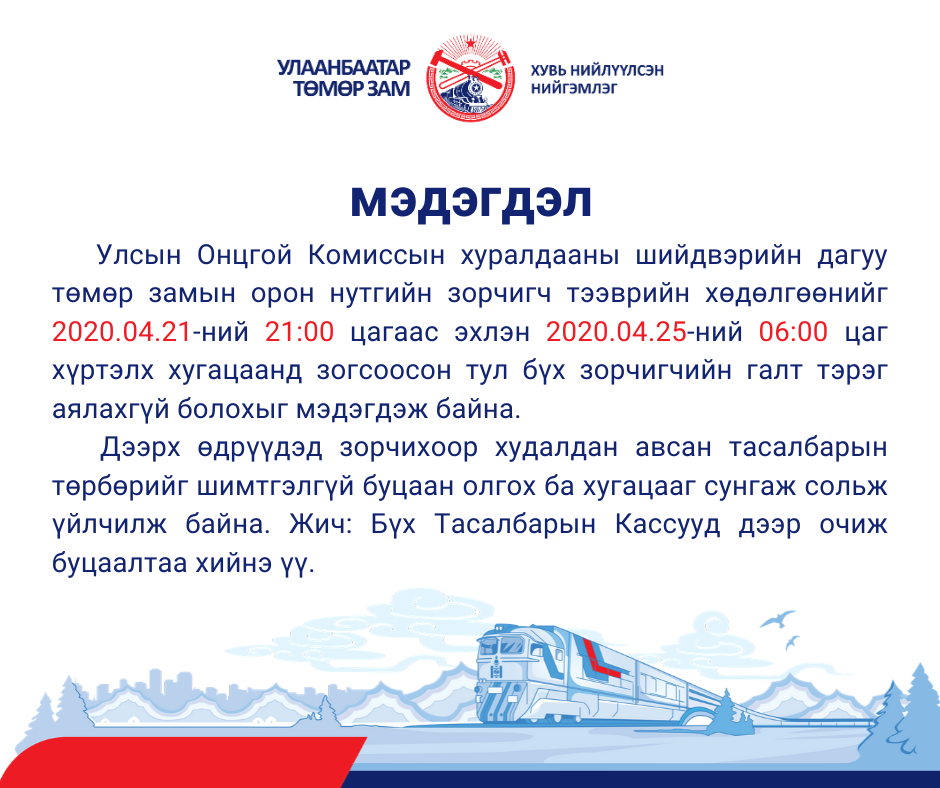 УЛААНБААТАР ТӨМӨР ЗАМ

ХУВЬ НИЙЛҮҮЛСЭН НИЙГЭМЛЭГ

МЭДЭГДЭЛ

Улсын Онцгой Комиссын хуралдааны шийдвэрийн дагуу төмөр замын орон нутгийн зорчигч тээврийн хөдөлгөөнийг 2020.04.21-ний 21:00 цагаас эхлэн 2020.04.25-ний 06:00 цаг хүртэлх хугацаанд зогсоосон тул бүх зорчигчийн галт тэрэг аялахгүй болохыг мэдэгдэж байна.

Дээрх өдрүүдэд зорчихоор худалдан авсан тасалбарын төрбөрийг шимтгэлгүй буцаан олгох ба хугацааг сунгаж сольж үйлчилж байна. Жич: Бүх Тасалбарын Кассууд дээр очиж буцаалтаа хийнэ үү.